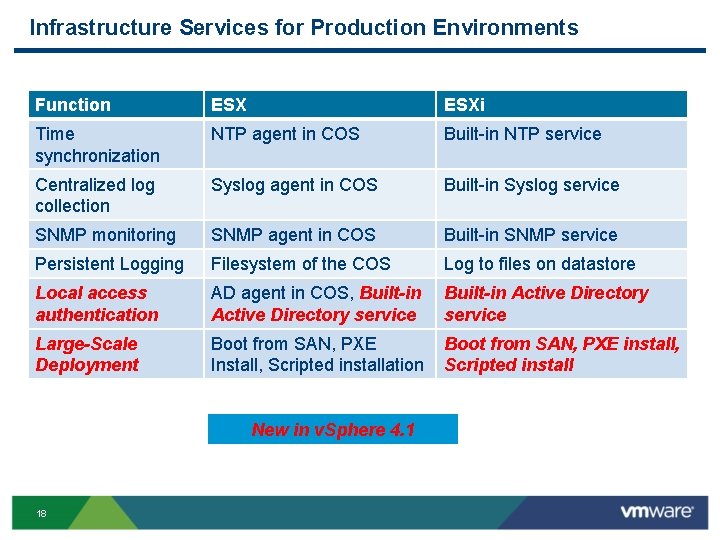 Infrastructure Services for Production Environments

| Function | ESX | ESXi |
|---|---|---|
| Time synchronization | NTP agent in COS | Built-in NTP service |
| Centralized log collection | Syslog agent in COS | Built-in Syslog service |
| SNMP monitoring | SNMP agent in COS | Built-in SNMP service |
| Persistent Logging | Filesystem of the COS | Log to files on datastore |
| Local access authentication | AD agent in COS, Built-in Active Directory service | Built-in Active Directory service |
| Large-Scale Deployment | Boot from SAN, PXE Install, Scripted installation | Boot from SAN, PXE install, Scripted install |

New in vSphere 4.1

18

vmware